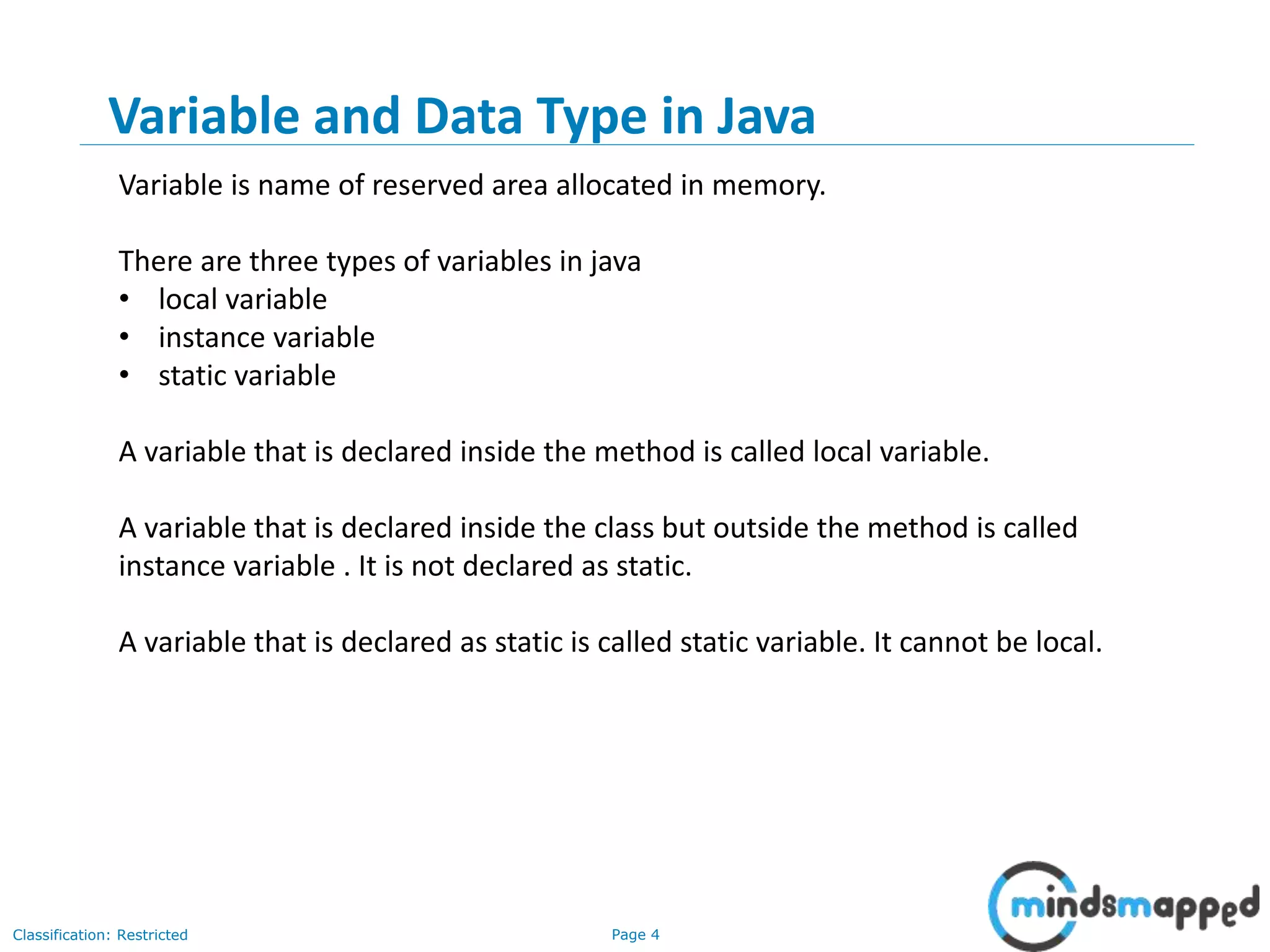 Variable and Data Type in Java

Variable is name of reserved area allocated in memory.

There are three types of variables in java
• local variable
• instance variable
• static variable

A variable that is declared inside the method is called local variable.

A variable that is declared inside the class but outside the method is called instance variable . It is not declared as static.

A variable that is declared as static is called static variable. It cannot be local.

Classification: Restricted

Page 4

mindsmapped